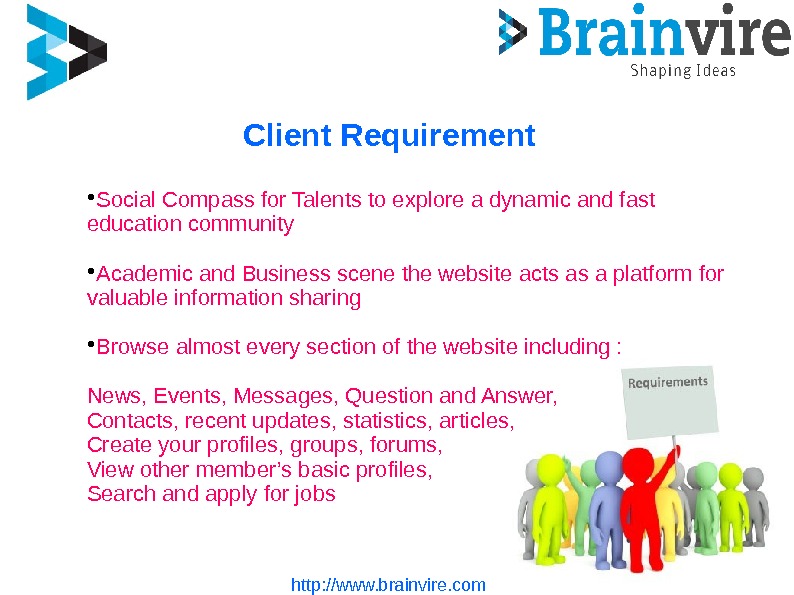 Brainvire
Shaping Ideas

Client Requirement

•Social Compass for Talents to explore a dynamic and fast education community

•Academic and Business scene the website acts as a platform for valuable information sharing

•Browse almost every section of the website including :

News, Events, Messages, Question and Answer,
Contacts, recent updates, statistics, articles,
Create your profiles, groups, forums,
View other member's basic profiles,
Search and apply for jobs

Requirements

http://www.brainvire.com